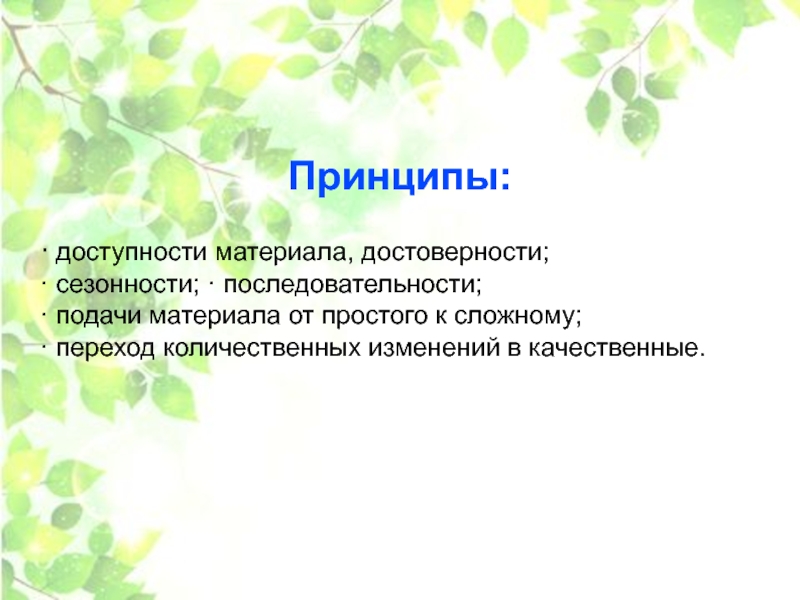 Принципы:

· доступности материала, достоверности;
· сезонности; · последовательности;
· подачи материала от простого к сложному;
· переход количественных изменений в качественные.